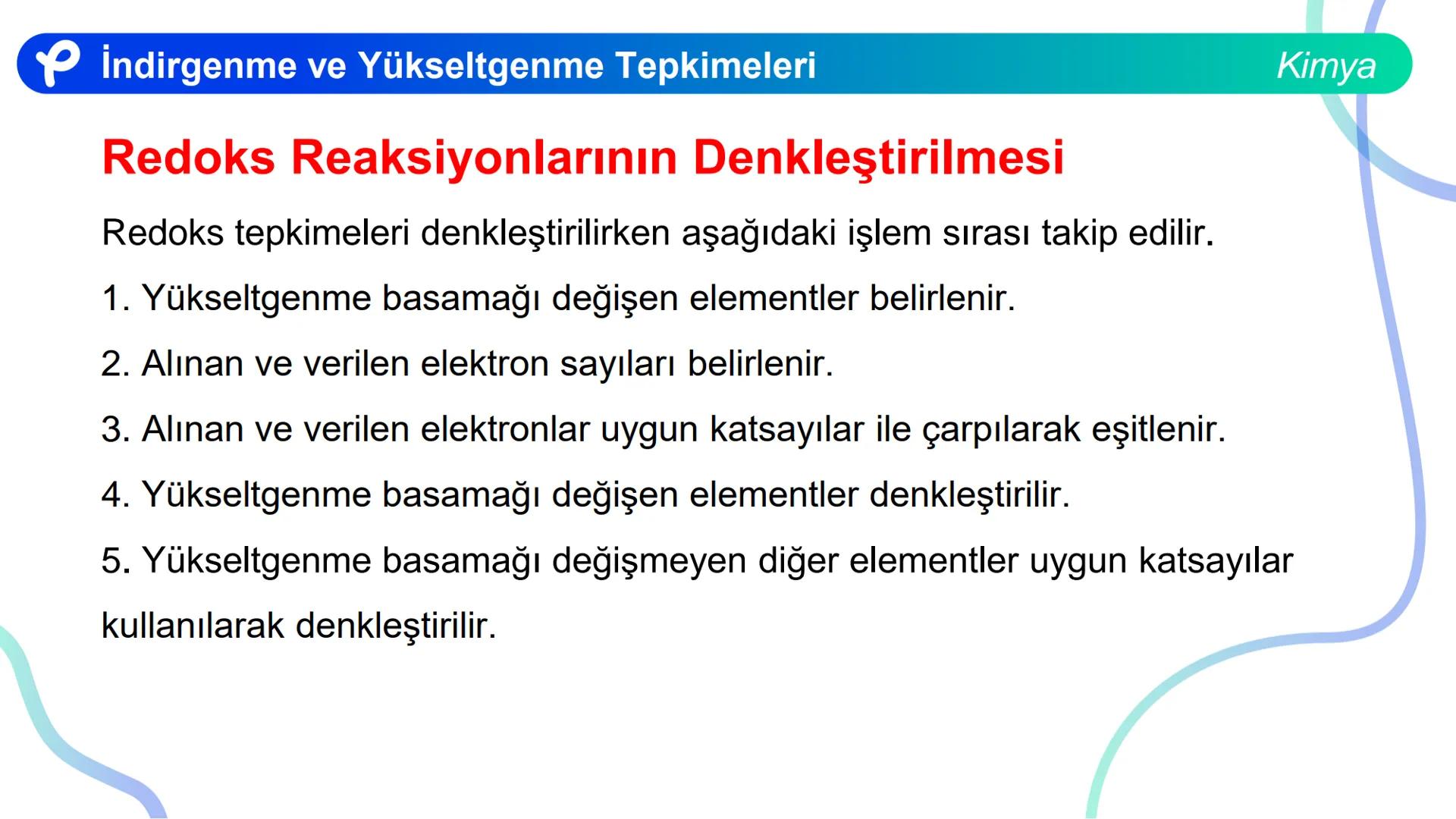 İndirgenme ve Yükseltgenme Tepkimeleri Kimya

Redoks Reaksiyonlarının Denkleştirilmesi

Redoks tepkimeleri denkleştirilirken aşağıdaki işlem sırası takip edilir.

1. Yükseltgenme basamağı değişen elementler belirlenir.

2. Alınan ve verilen elektron sayıları belirlenir.

3. Alınan ve verilen elektronlar uygun katsayılar ile çarpılarak eşitlenir.

4. Yükseltgenme basamağı değişen elementler denkleştirilir.

5. Yükseltgenme basamağı değişmeyen diğer elementler uygun katsayılar kullanılarak denkleştirilir.